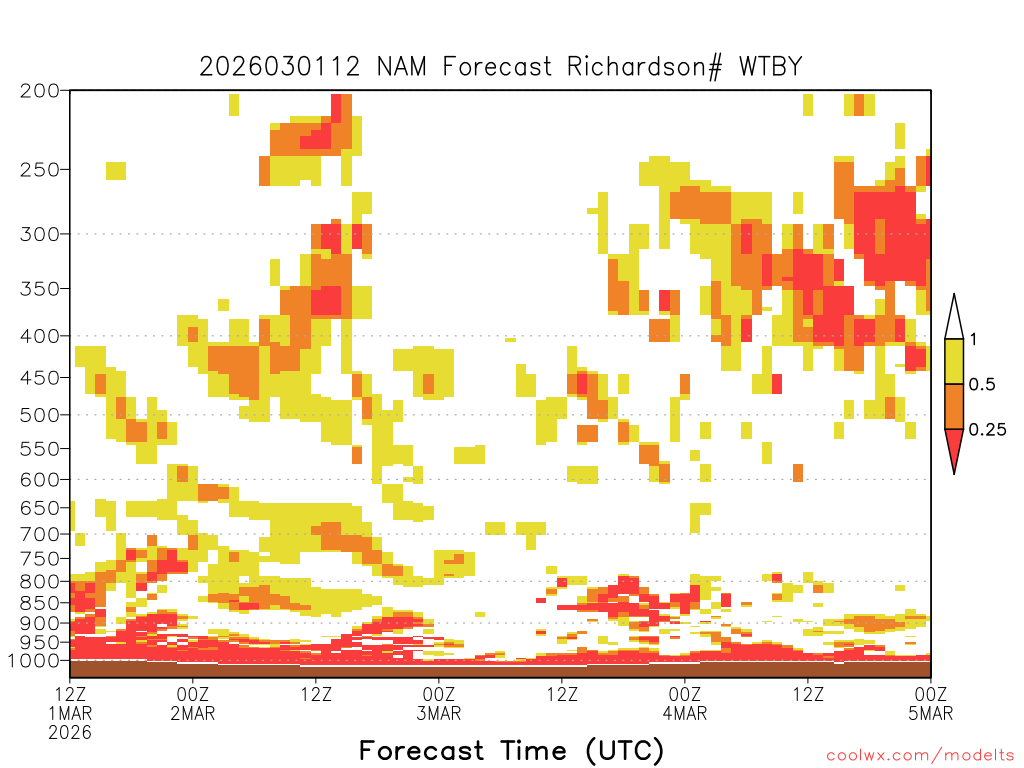 2026030112 NAM Forecast Richardson# WTBY

200
250
300
350
400
450
500
550
600
650
700
750
800
850
900
950
1000

1
0.5
0.25

12Z
1MAR
2026
00Z
2MAR
12Z
00Z
3MAR
12Z
00Z
4MAR
12Z
00Z
5MAR

Forecast Time (UTC)

coolwx.com/modelts